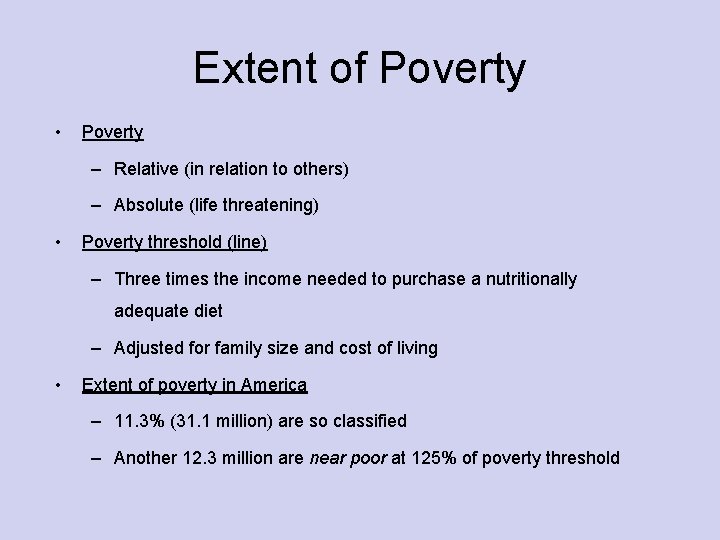 Extent of Poverty

• Poverty
– Relative (in relation to others)
– Absolute (life threatening)

• Poverty threshold (line)
– Three times the income needed to purchase a nutritionally adequate diet
– Adjusted for family size and cost of living

• Extent of poverty in America
– 11.3% (31.1 million) are so classified
– Another 12.3 million are near poor at 125% of poverty threshold